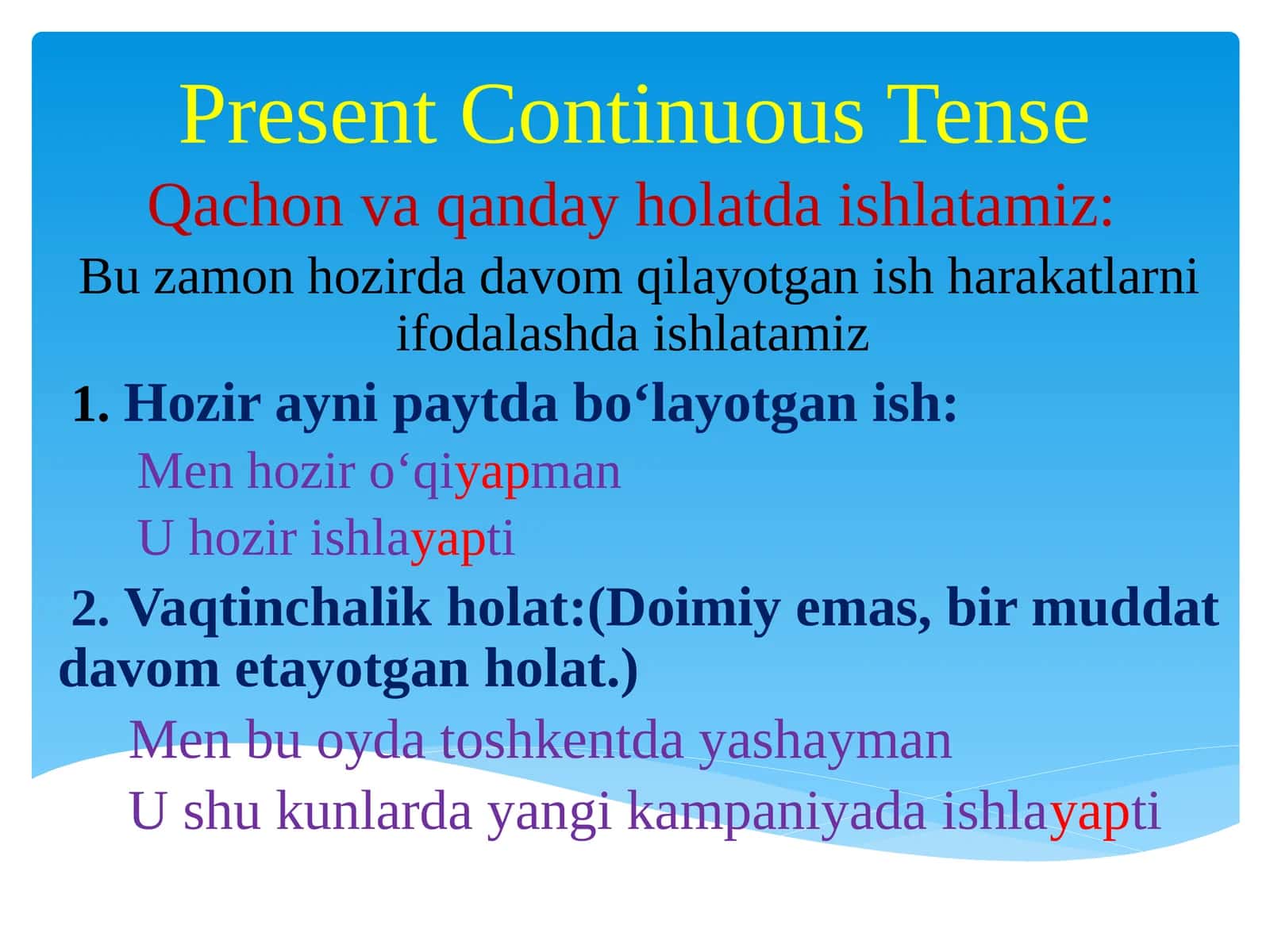 Present Continuous Tense

Qachon va qanday holatda ishlatamiz:

Bu zamon hozirda davom qilayotgan ish harakatlarni ifodalashda ishlatamiz

1. Hozir ayni paytda bo‘layotgan ish:

Men hozir o‘qiyapman

U hozir ishlayapti

2. Vaqtinchalik holat:(Doimiy emas, bir muddat davom etayotgan holat.)

Men bu oyda toshkentda yashayman

U shu kunlarda yangi kampaniyada ishlayapti